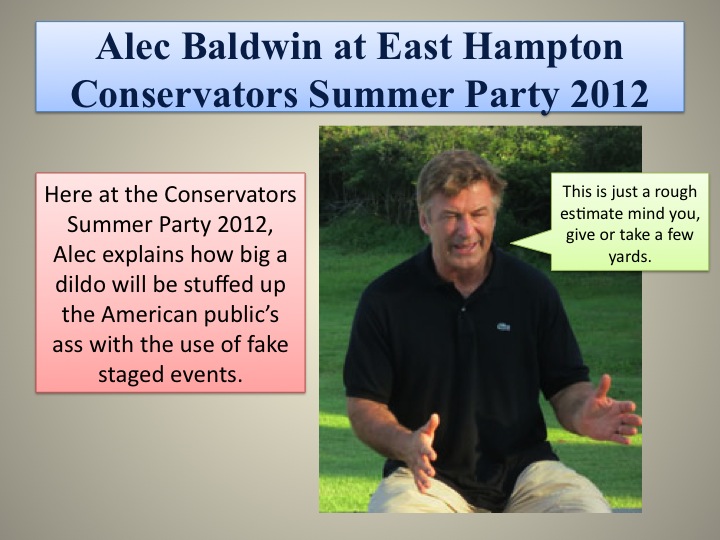 Alec Baldwin at East Hampton Conservators Summer Party 2012

Here at the Conservators Summer Party 2012, Alec explains how big a dildo will be stuffed up the American public's ass with the use of fake staged events.

This is just a rough estimate mind you, give or take a few yards.